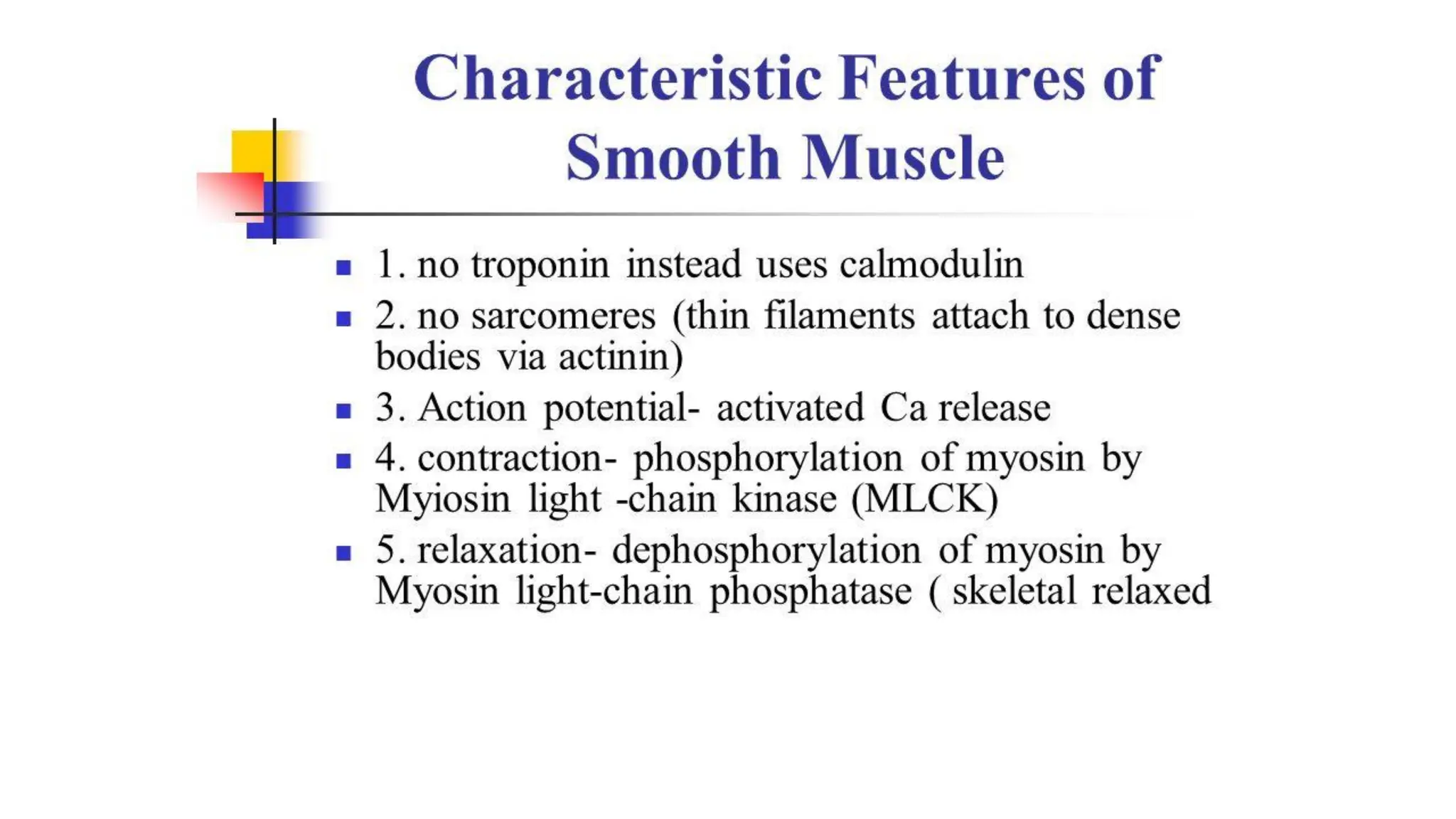 Characteristic Features of Smooth Muscle

- 1. no troponin instead uses calmodulin
- 2. no sarcomeres (thin filaments attach to dense bodies via actinin)
- 3. Action potential- activated Ca release
- 4. contraction- phosphorylation of myosin by Myiosin light -chain kinase (MLCK)
- 5. relaxation- dephosphorylation of myosin by Myosin light-chain phosphatase ( skeletal relaxed